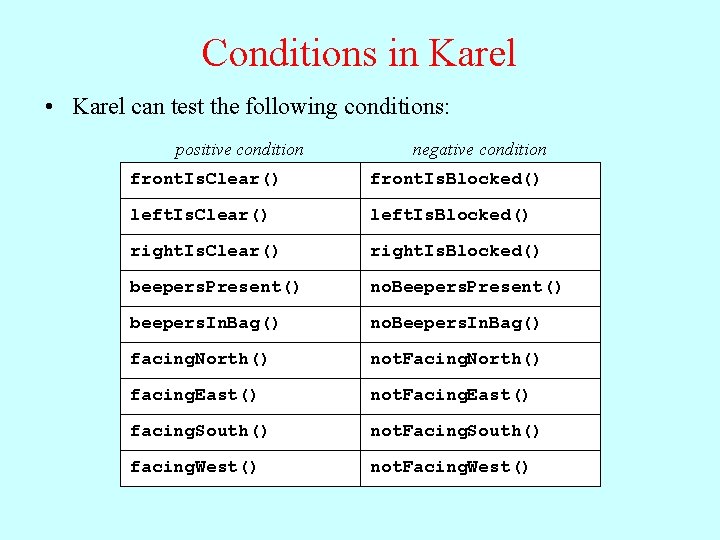 Conditions in Karel

• Karel can test the following conditions:

| positive condition | negative condition |
|---|---|
| frontIsClear() | frontIsBlocked() |
| leftIsClear() | leftIsBlocked() |
| rightIsClear() | rightIsBlocked() |
| beepersPresent() | noBeepersPresent() |
| beepersInBag() | noBeepersInBag() |
| facingNorth() | notFacingNorth() |
| facingEast() | notFacingEast() |
| facingSouth() | notFacingSouth() |
| facingWest() | notFacingWest() |